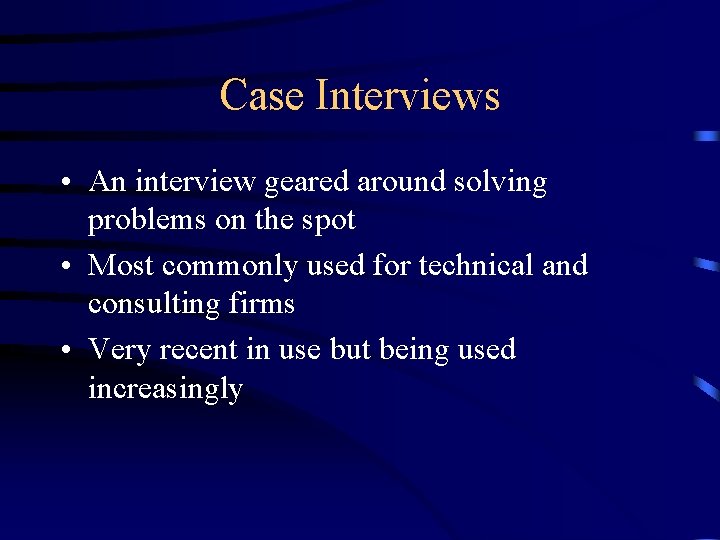 Case Interviews

• An interview geared around solving problems on the spot
• Most commonly used for technical and consulting firms
• Very recent in use but being used increasingly